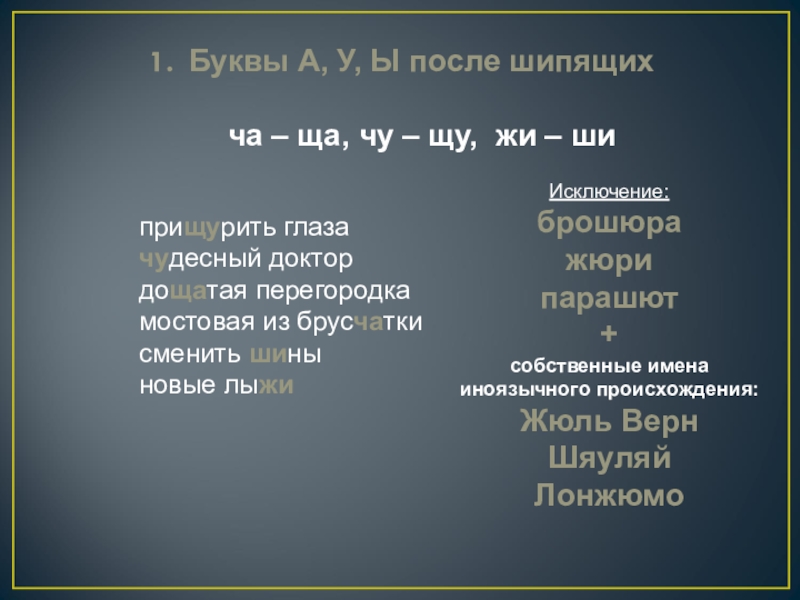 1. Буквы А, У, Ы после шипящих

ча – ща, чу – щу, жи – ши

прищурить глаза
чудесный доктор
дощатая перегородка
мостовая из брусчатки
сменить шины
новые лыжи

Исключение:
брошюра
жюри
парашют
+
собственные имена иноязычного происхождения:
Жюль Верн
Шяуляй
Лонжюмо